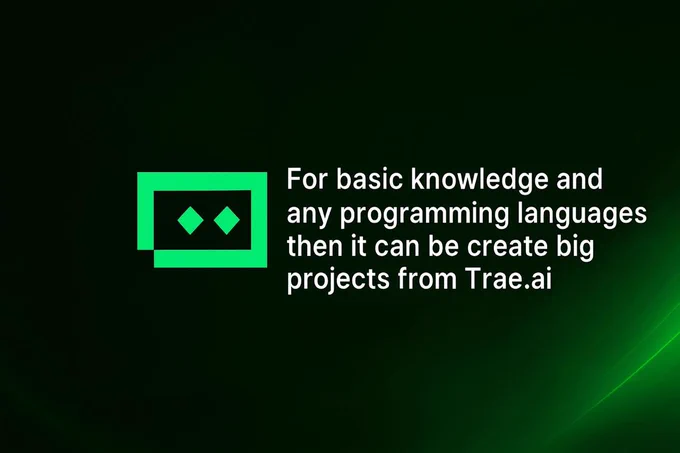 For basic knowledge and any programming languages then it can be create big projects from Trae.ai